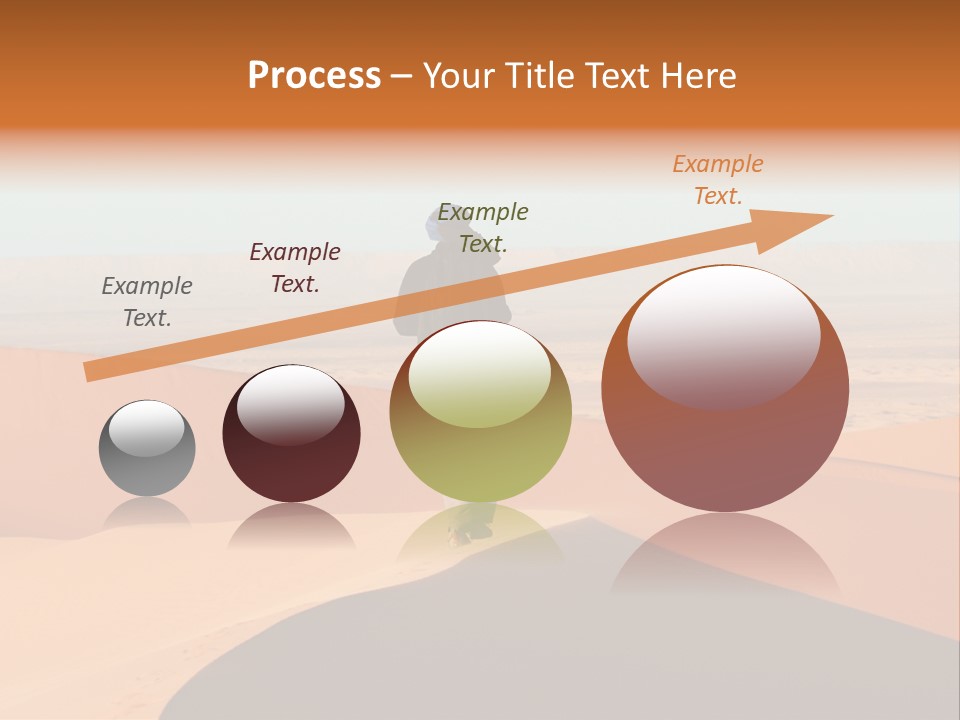 Process – Your Title Text Here

Example Text.

Example Text.

Example Text.

Example Text.